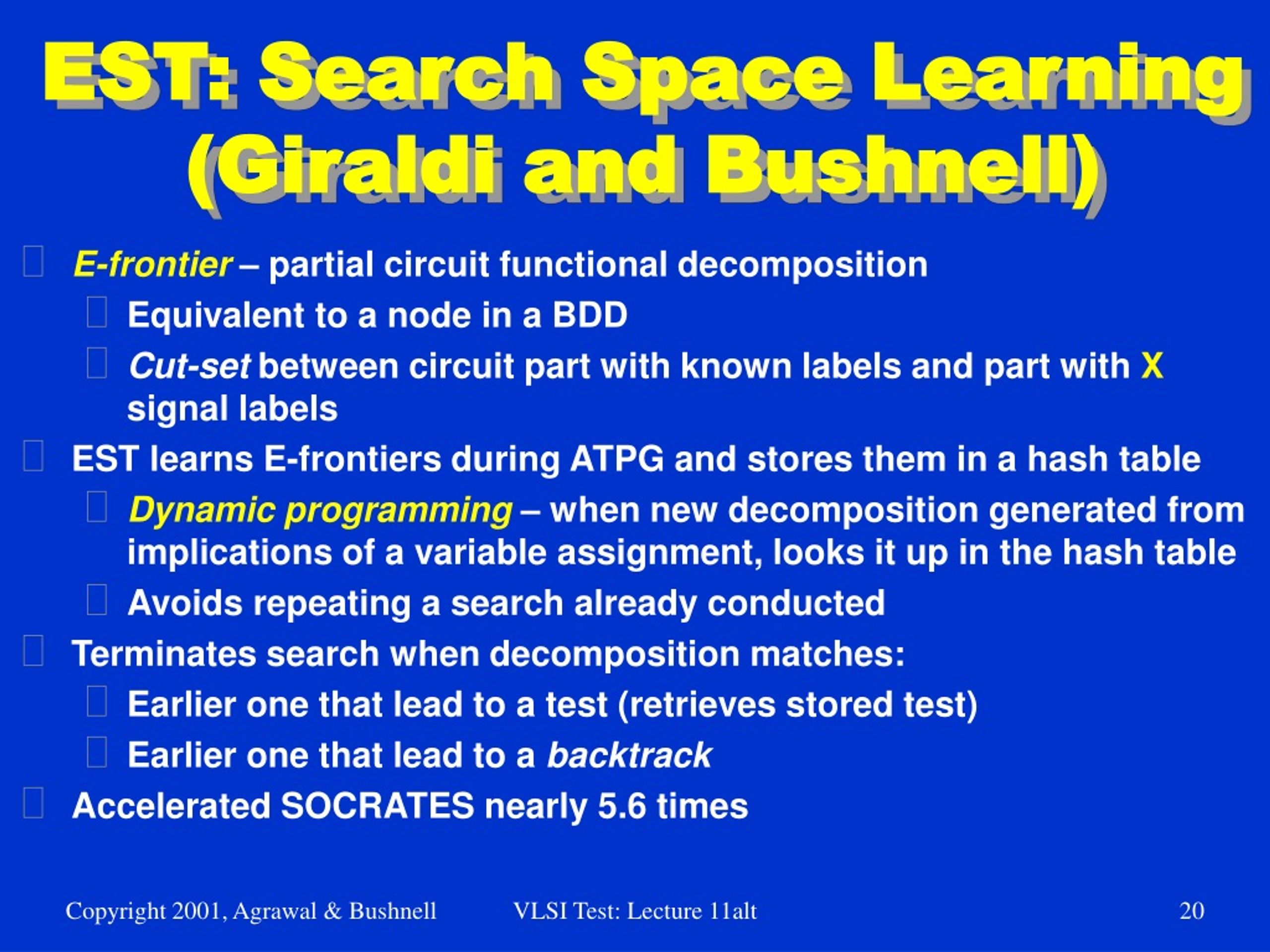 EST: Search Space Learning (Giraldi and Bushnell)

E-frontier – partial circuit functional decomposition

Equivalent to a node in a BDD

Cut-set between circuit part with known labels and part with X signal labels

EST learns E-frontiers during ATPG and stores them in a hash table

Dynamic programming – when new decomposition generated from implications of a variable assignment, looks it up in the hash table

Avoids repeating a search already conducted

Terminates search when decomposition matches:

Earlier one that lead to a test (retrieves stored test)

Earlier one that lead to a backtrack

Accelerated SOCRATES nearly 5.6 times

Copyright 2001, Agrawal & Bushnell VLSI Test: Lecture 11alt 20